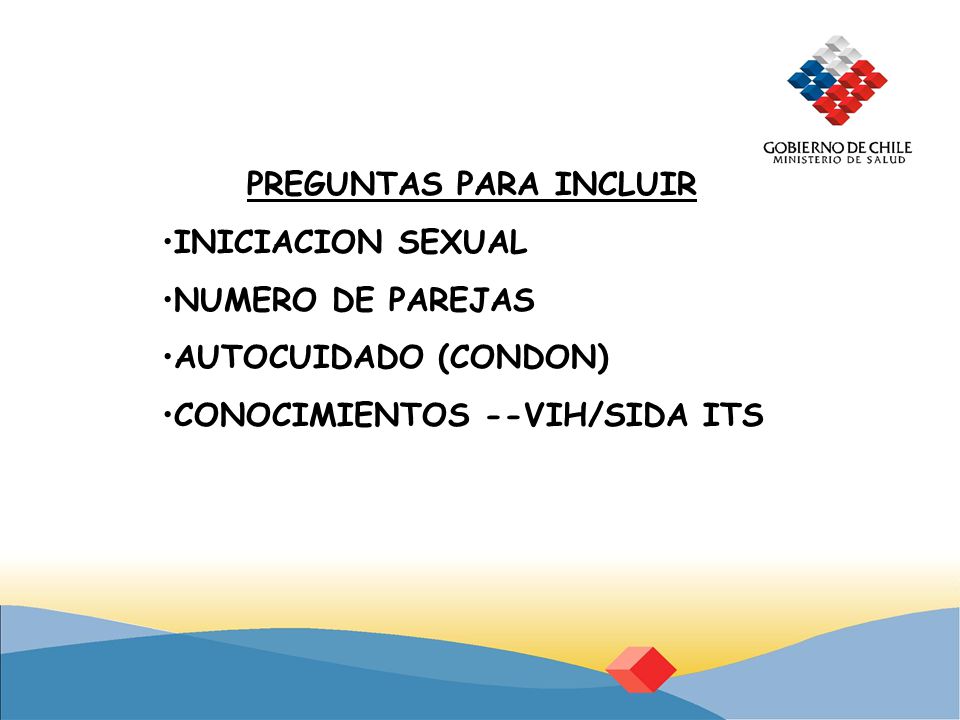 GOBIERNO DE CHILE
MINISTERIO DE SALUD

PREGUNTAS PARA INCLUIR

•INICIACION SEXUAL

•NUMERO DE PAREJAS

•AUTOCUIDADO (CONDON)

•CONOCIMIENTOS --VIH/SIDA ITS